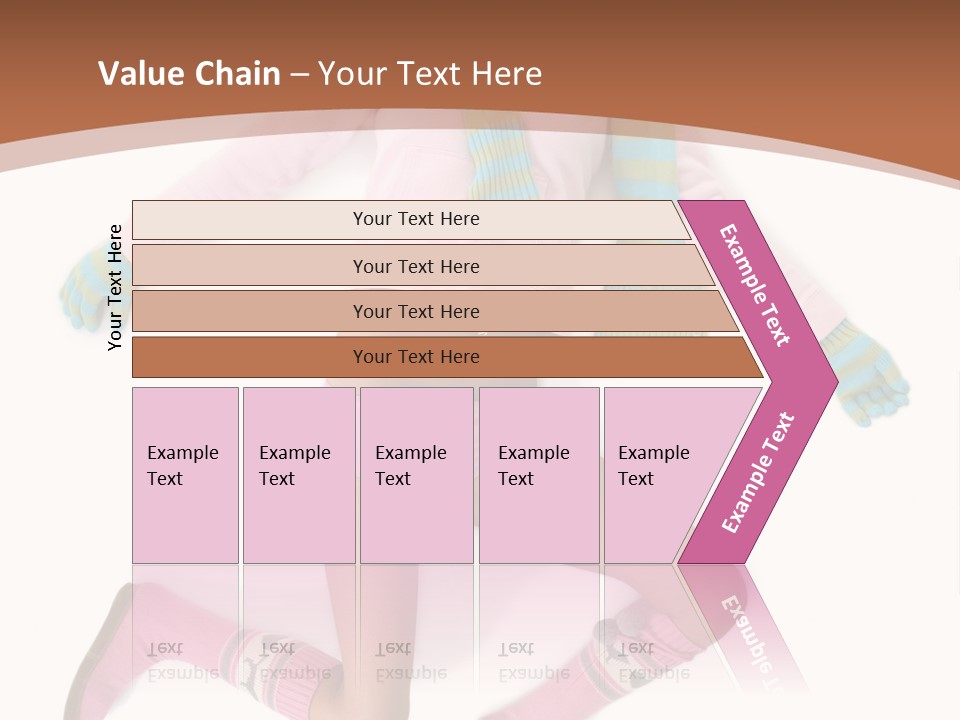 Value Chain – Your Text Here

Your Text Here

Your Text Here

Your Text Here

Your Text Here

Your Text Here

Example Text

Example Text

Example Text

Example Text

Example Text

Example Text

Example Text